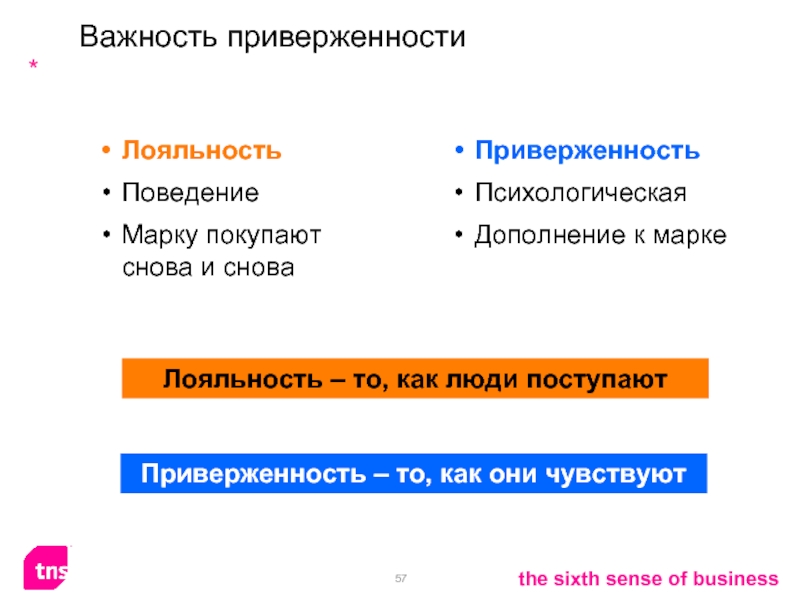 Важность приверженности

*

• Лояльность
• Поведение
• Марку покупают снова и снова

• Приверженность
• Психологическая
• Дополнение к марке

Лояльность – то, как люди поступают

Приверженность – то, как они чувствуют

tns

57

the sixth sense of business